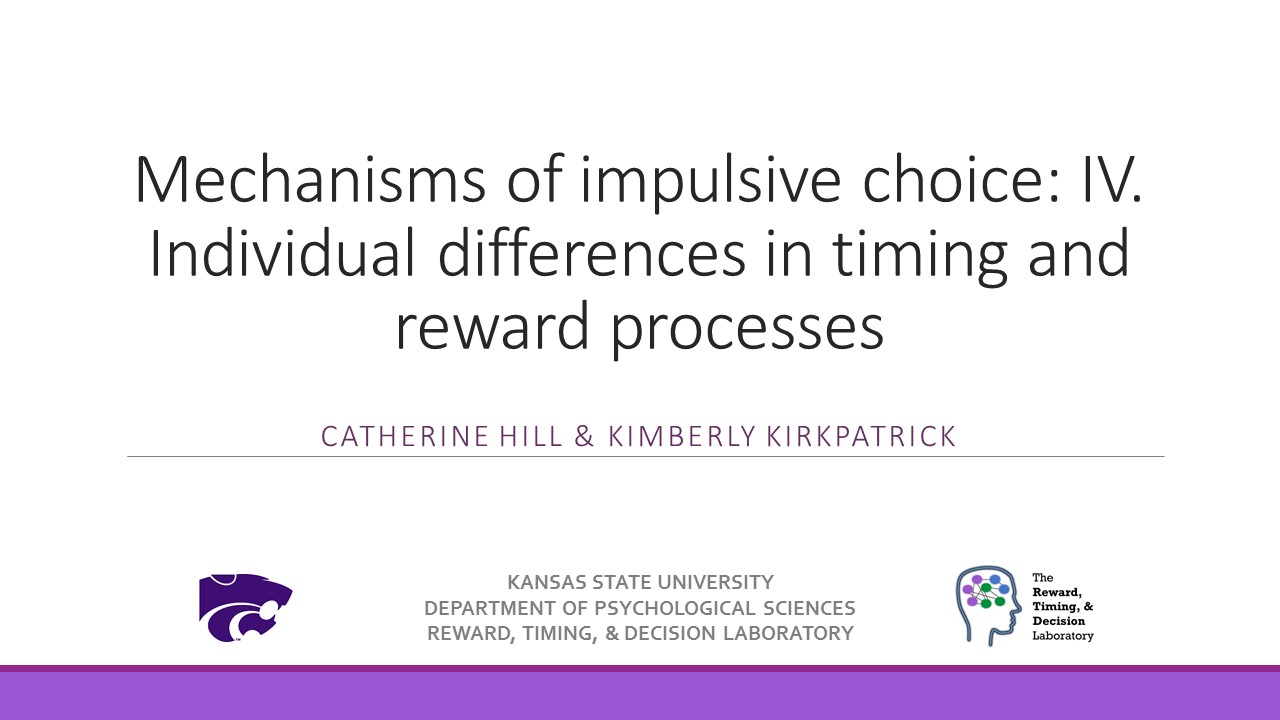 Mechanisms of impulsive choice: IV. Individual differences in timing and reward processes

CATHERINE HILL & KIMBERLY KIRKPATRICK

KANSAS STATE UNIVERSITY
DEPARTMENT OF PSYCHOLOGICAL SCIENCES
REWARD, TIMING, & DECISION LABORATORY

The Reward, Timing, & Decision Laboratory